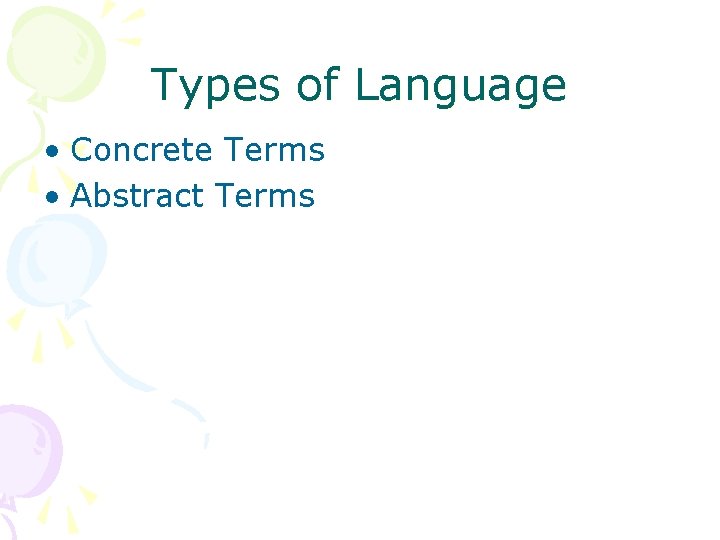 Types of Language

• Concrete Terms
• Abstract Terms